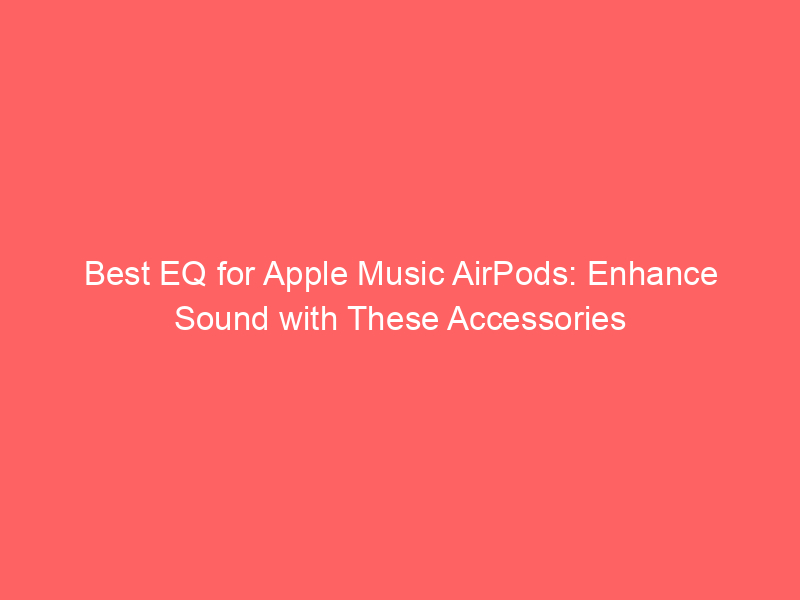 Best EQ for Apple Music AirPods: Enhance Sound with These Accessories